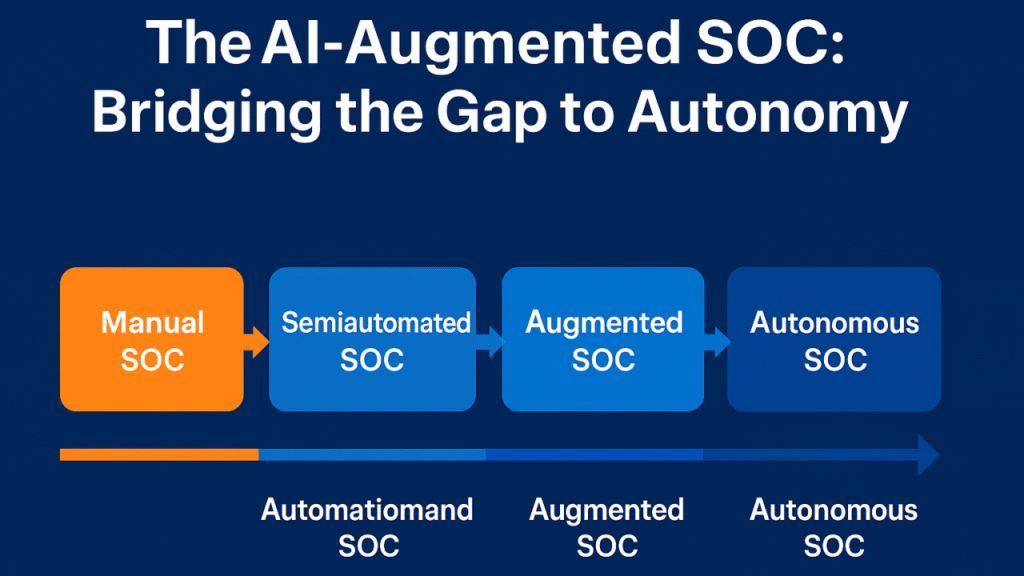 The AI-Augmented SOC: Bridging the Gap to Autonomy

Manual SOC

Semiautomated SOC

Augmented SOC

Autonomous SOC

Automatiomand SOC

Augmented SOC

Autonomous SOC